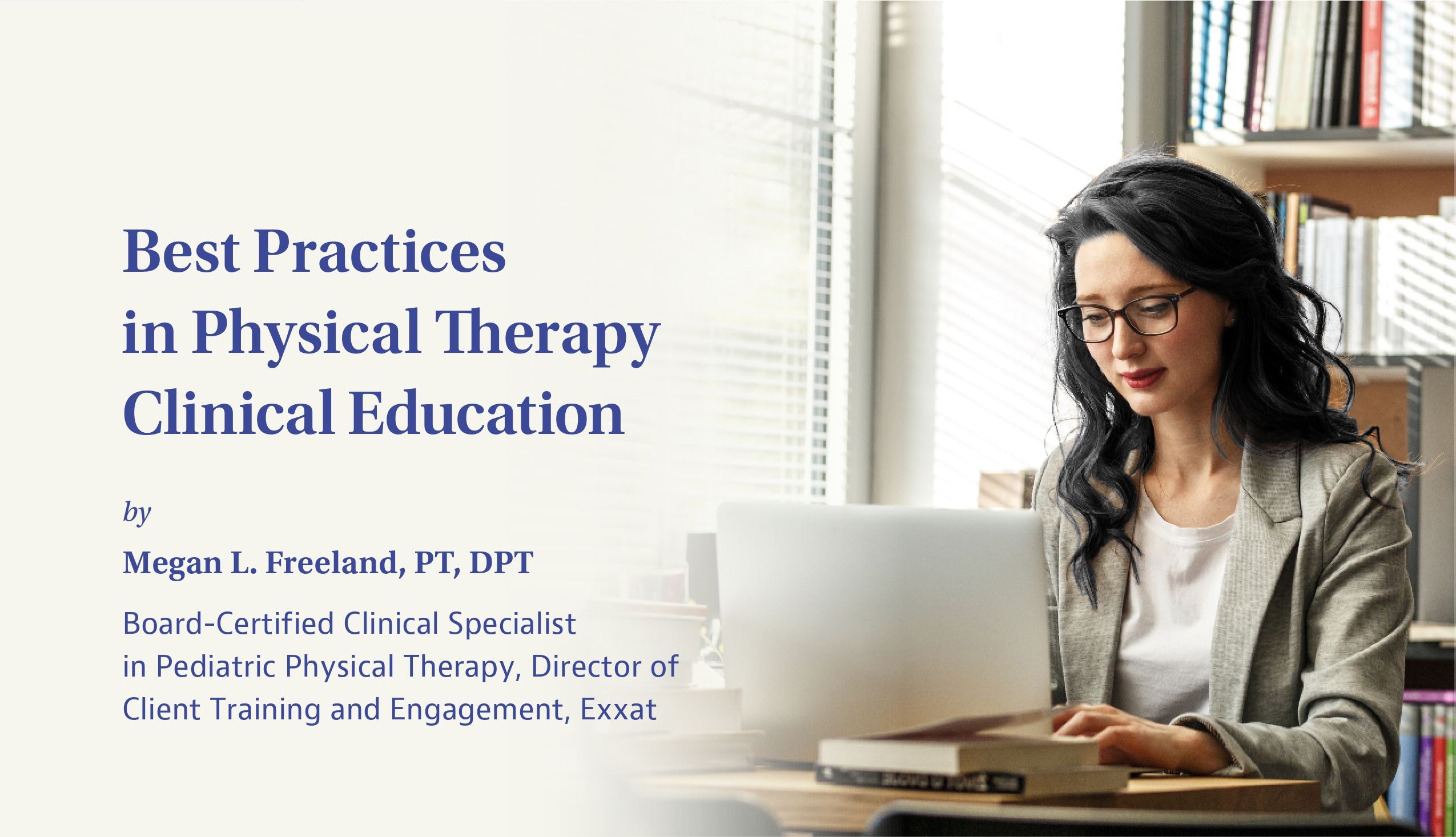 Best Practices in Physical Therapy Clinical Education

by

Megan L. Freeland, PT, DPT

Board-Certified Clinical Specialist in Pediatric Physical Therapy, Director of Client Training and Engagement, Exxat